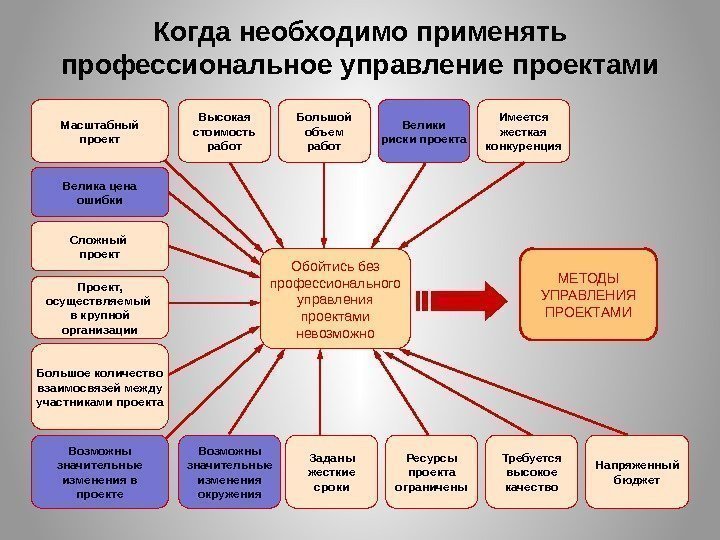 Когда необходимо применять профессиональное управление проектами

Масштабный проект

Высокая стоимость работ

Большой объем работ

Велики риски проекта

Имеется жесткая конкуренция

Велика цена ошибки

Сложный проект

Проект, осуществляемый в крупной организации

Большое количество взаимосвязей между участниками проекта

Обойтись без профессионального управления проектами невозможно

МЕТОДЫ УПРАВЛЕНИЯ ПРОЕКТАМИ

Возможны значительные изменения в проекте

Возможны значительные изменения окружения

Заданы жесткие сроки

Ресурсы проекта ограничены

Требуется высокое качество

Напряженный бюджет